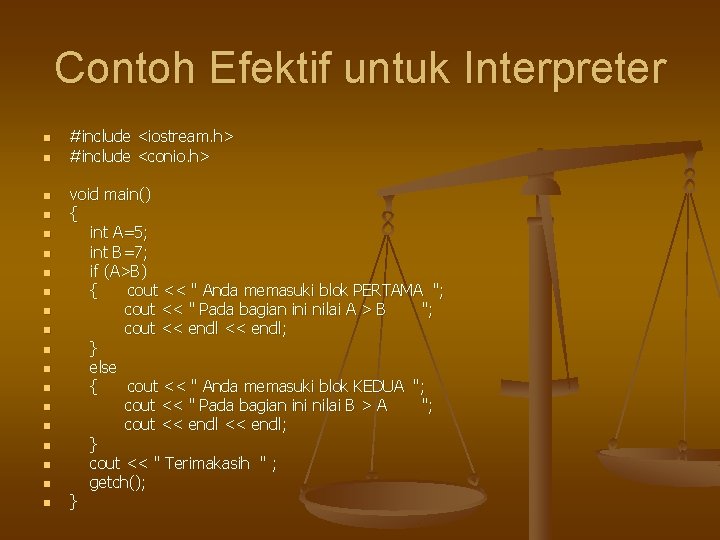 Contoh Efektif untuk Interpreter

#include <iostream.h>
#include <conio.h>

void main()
{
int A=5;
int B=7;
if (A>B)
{ cout << " Anda memasuki blok PERTAMA ";
cout << " Pada bagian ini nilai A > B ";
cout << endl << endl;
}
else
{ cout << " Anda memasuki blok KEDUA ";
cout << " Pada bagian ini nilai B > A ";
cout << endl << endl;
}
cout << " Terimakasih " ;
getch();
}